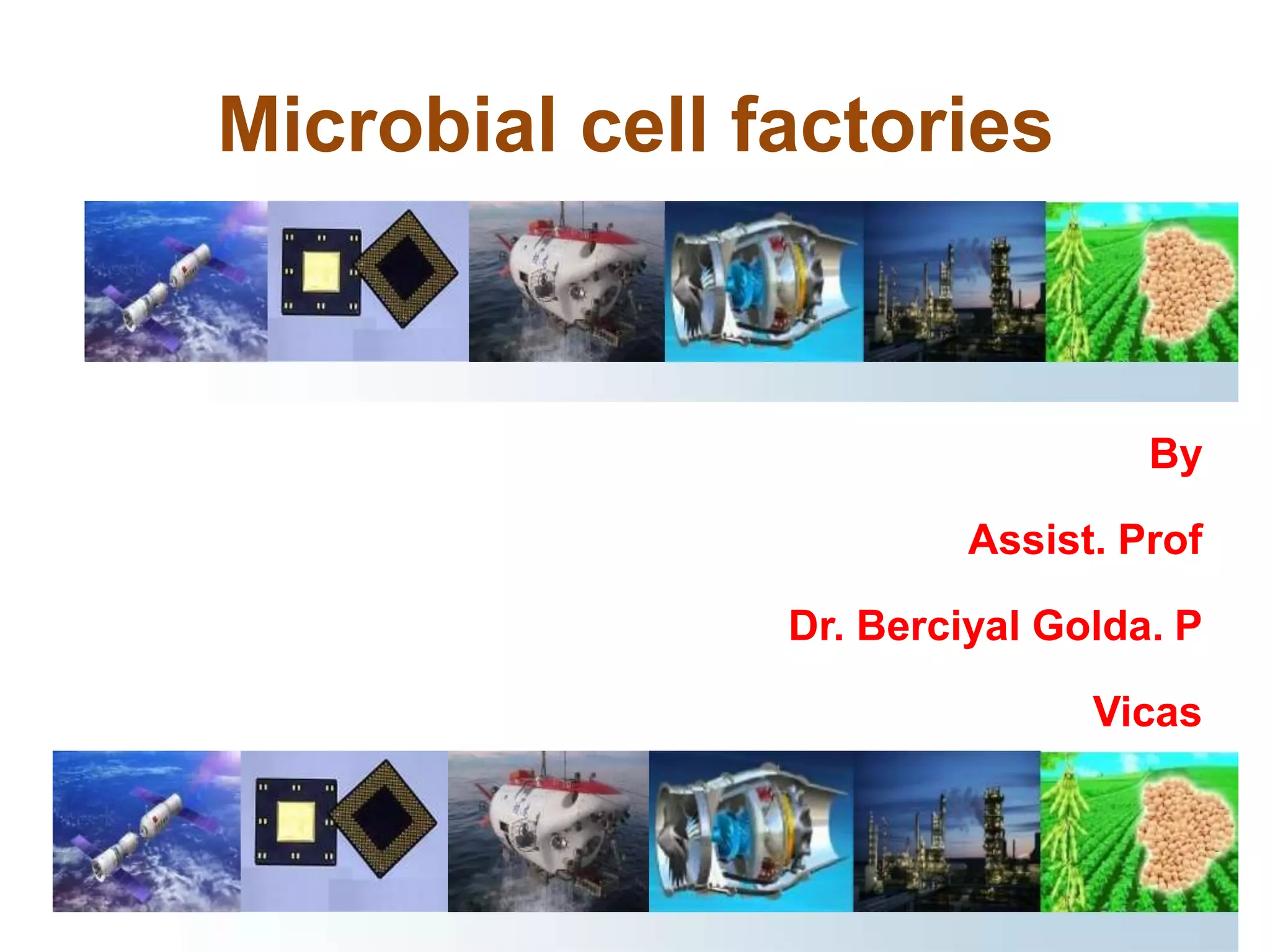 Microbial cell factories

By

Assist. Prof

Dr. Berciyal Golda. P

Vicas